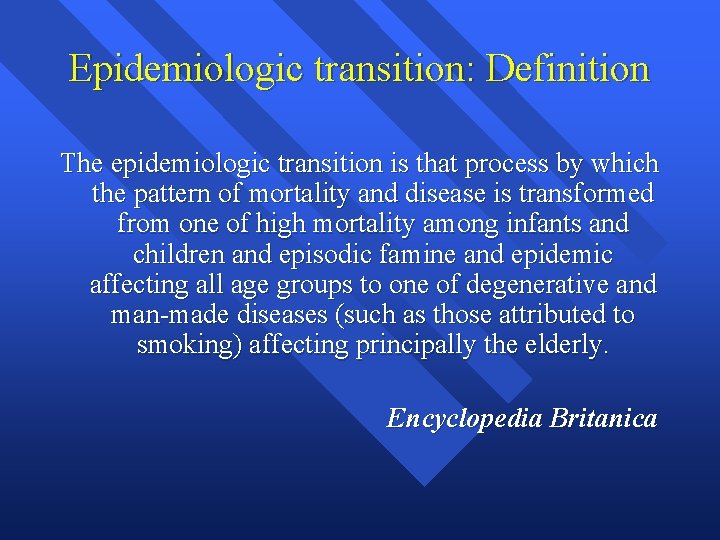 Epidemiologic transition: Definition

The epidemiologic transition is that process by which the pattern of mortality and disease is transformed from one of high mortality among infants and children and episodic famine and epidemic affecting all age groups to one of degenerative and man-made diseases (such as those attributed to smoking) affecting principally the elderly.

Encyclopedia Britanica